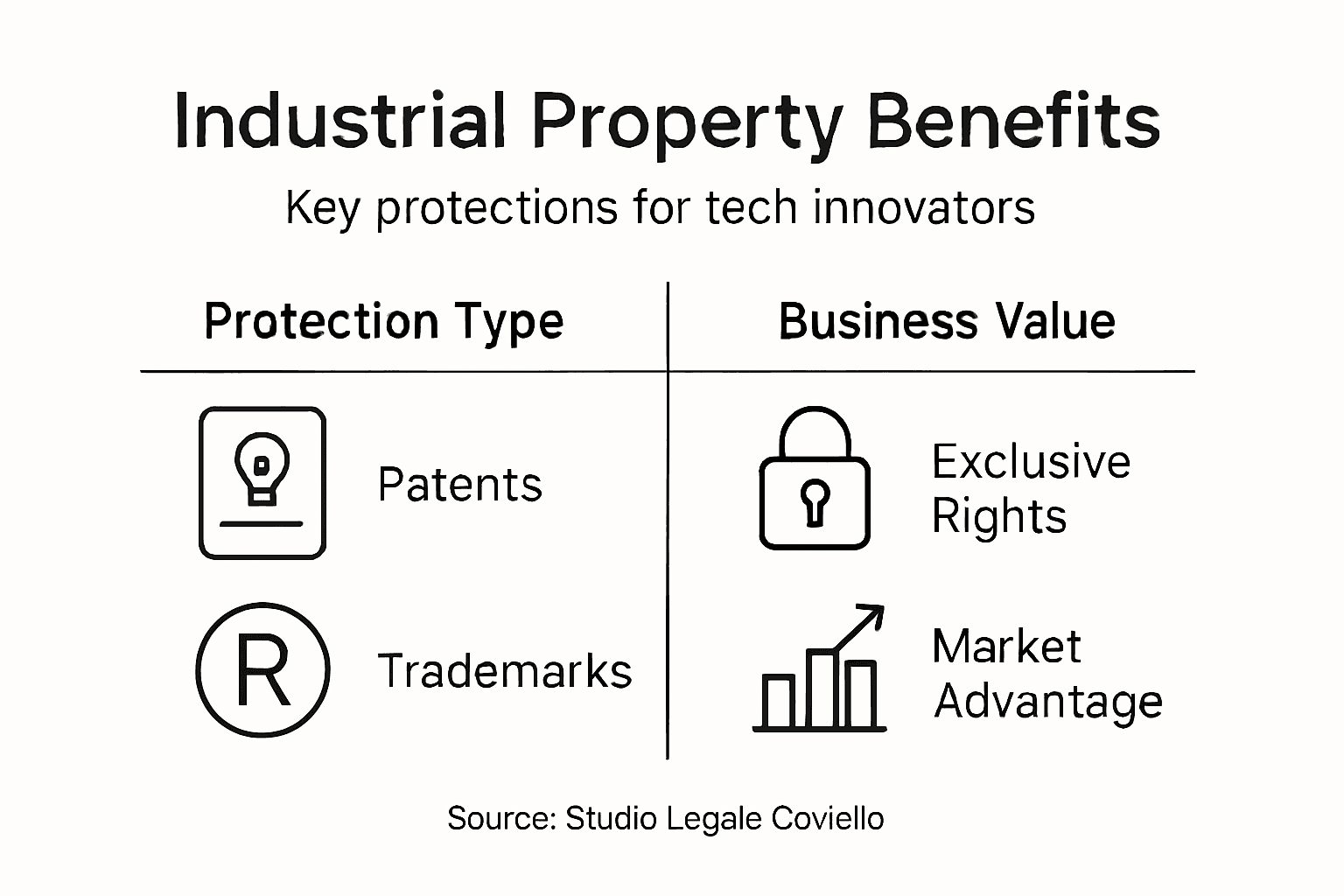 Industrial Property Benefits

Key protections for tech innovators

| Protection Type | Business Value |
|---|---|
| Patents | Exclusive Rights |
| R Trademarks | Market Advantage |

Source: Studio Legale Coviello